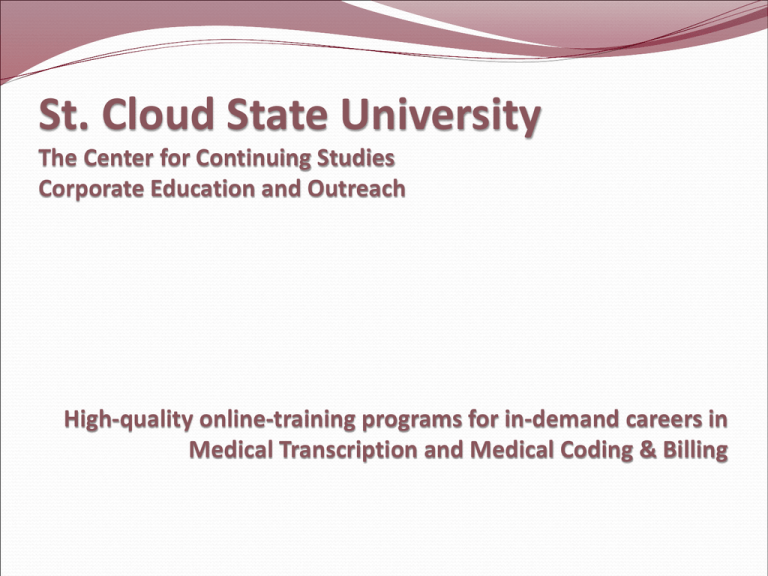 St. Cloud State University
The Center for Continuing Studies
Corporate Education and Outreach

High-quality online-training programs for in-demand careers in Medical Transcription and Medical Coding & Billing